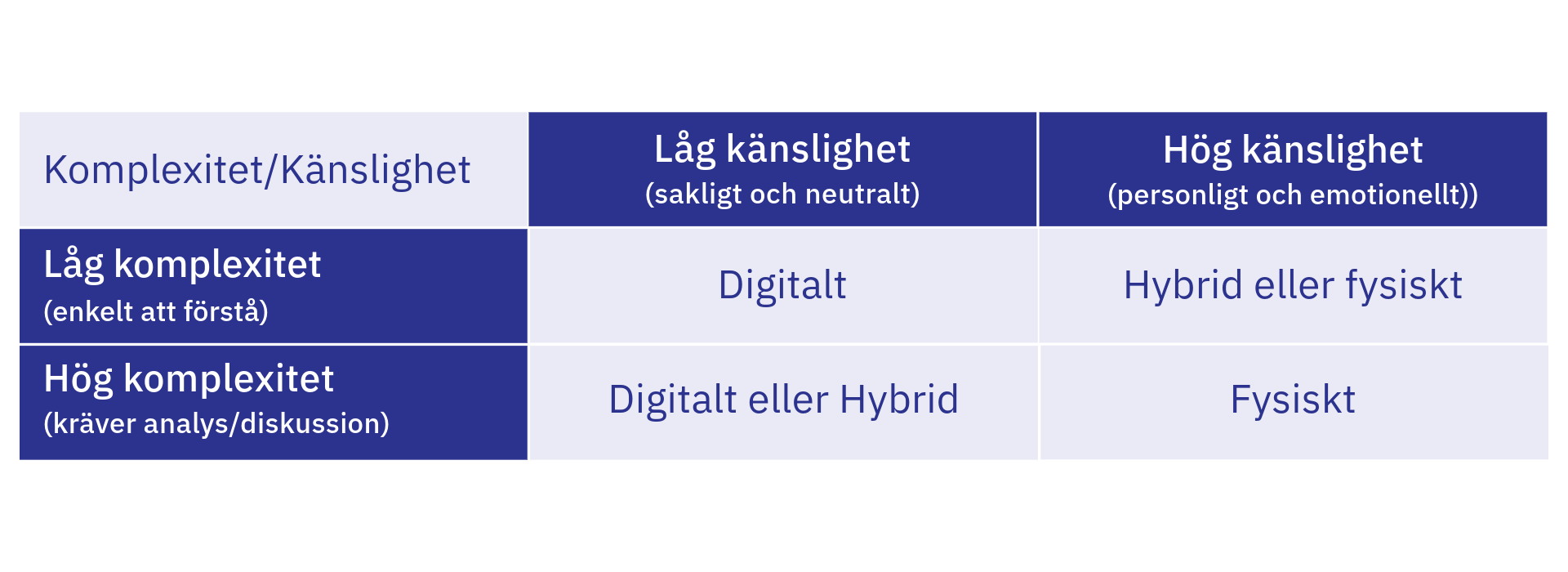 | Komplexitet/Känslighet | Låg känslighet (sakligt och neutralt) | Hög känslighet (personligt och emotionellt)) |
|---|---|---|
| Låg komplexitet (enkelt att förstå) | Digitalt | Hybrid eller fysiskt |
| Hög komplexitet (kräver analys/diskussion) | Digitalt eller Hybrid | Fysiskt |